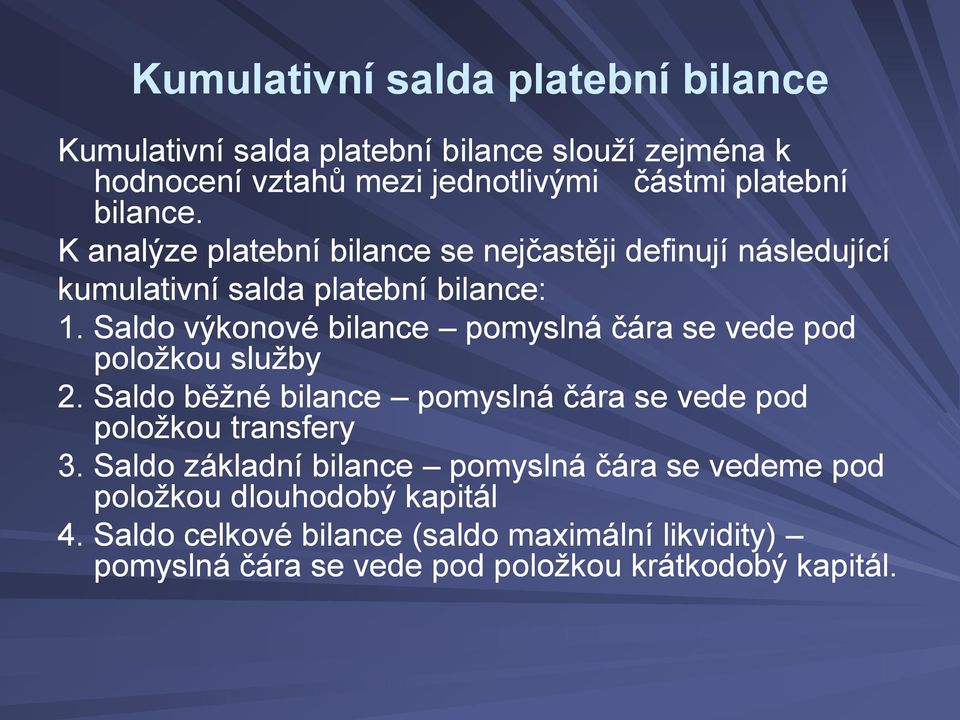 Kumulativní salda platební bilance

Kumulativní salda platební bilance slouží zejména k hodnocení vztahů mezi jednotlivými částmi platební bilance.

K analýze platební bilance se nejčastěji definují následující

kumulativní salda platební bilance:

1. Saldo výkonové bilance – pomyslná čára se vede pod položkou služby

2. Saldo běžné bilance – pomyslná čára se vede pod položkou transfery

3. Saldo základní bilance – pomyslná čára se vedeme pod položkou dlouhodobý kapitál

4. Saldo celkové bilance (saldo maximální likvidity) – pomyslná čára se vede pod položkou krátkodobý kapitál.